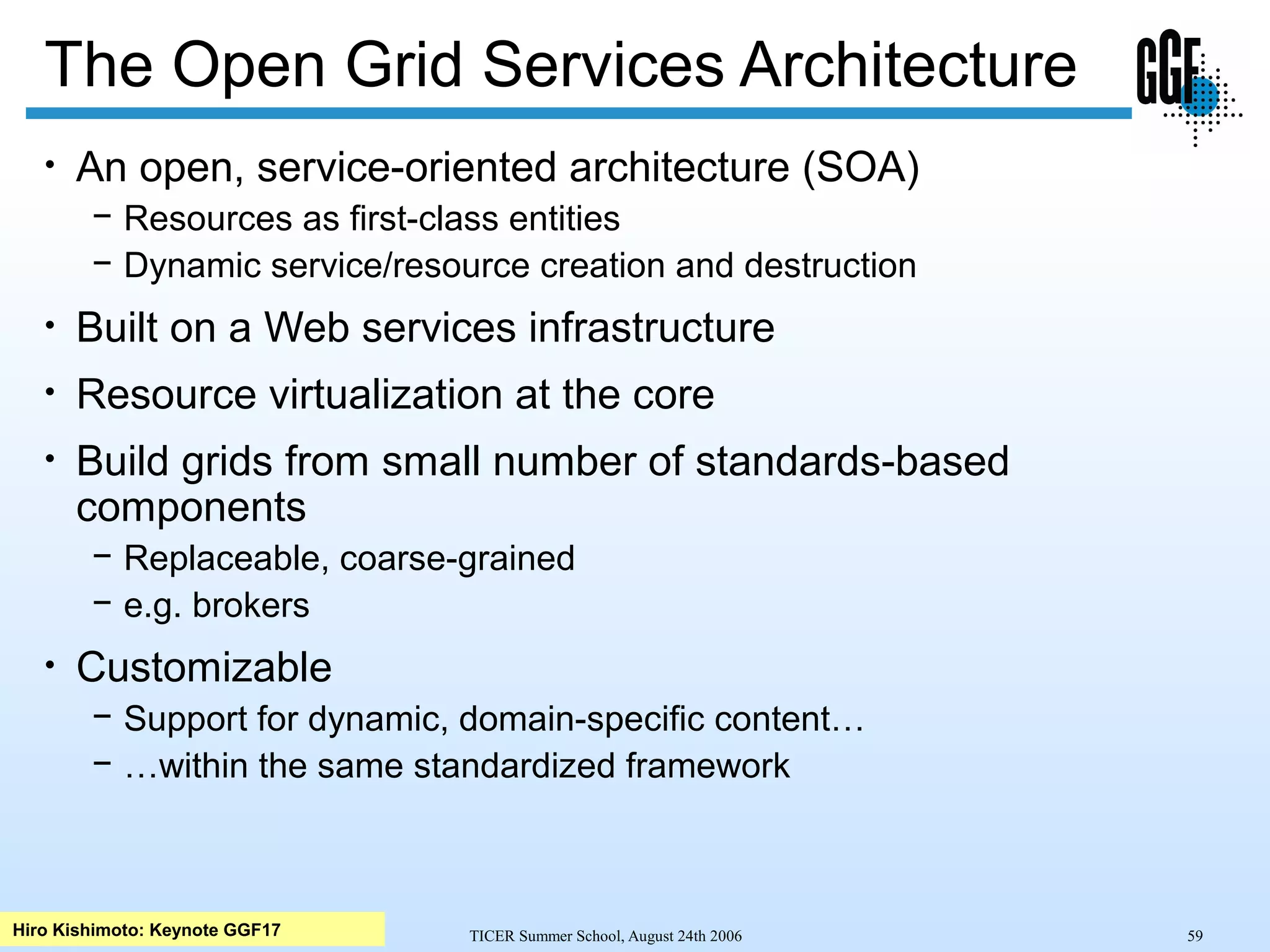 The Open Grid Services Architecture

GGF

• An open, service-oriented architecture (SOA)
 – Resources as first-class entities
 – Dynamic service/resource creation and destruction
• Built on a Web services infrastructure
• Resource virtualization at the core
• Build grids from small number of standards-based components
 – Replaceable, coarse-grained
 – e.g. brokers
• Customizable
 – Support for dynamic, domain-specific content…
 – …within the same standardized framework

Hiro Kishimoto: Keynote GGF17

TICER Summer School, August 24th 2006

59